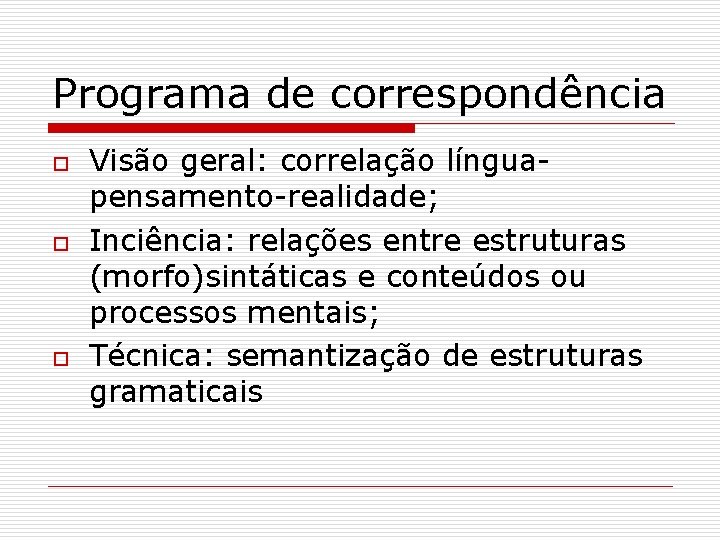 Programa de correspondência

Visão geral: correlação língua-pensamento-realidade;

Inciência: relações entre estruturas (morfo)sintáticas e conteúdos ou processos mentais;

Técnica: semantização de estruturas gramaticais